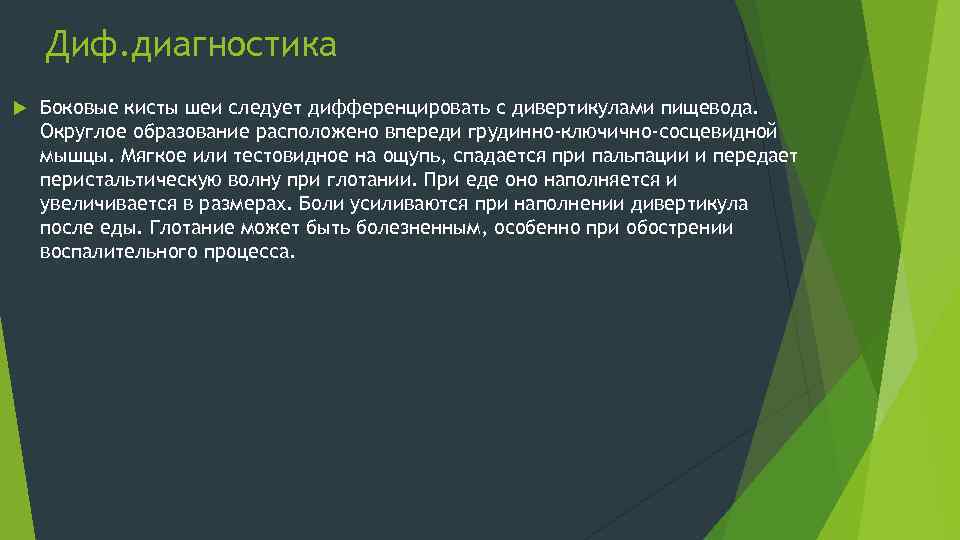 Диф.диагностика

Боковые кисты шеи следует дифференцировать с дивертикулами пищевода. Округлое образование расположено впереди грудинно-ключично-сосцевидной мышцы. Мягкое или тестовидное на ощупь, спадается при пальпации и передает перистальтическую волну при глотании. При еде оно наполняется и увеличивается в размерах. Боли усиливаются при наполнении дивертикула после еды. Глотание может быть болезненным, особенно при обострении воспалительного процесса.